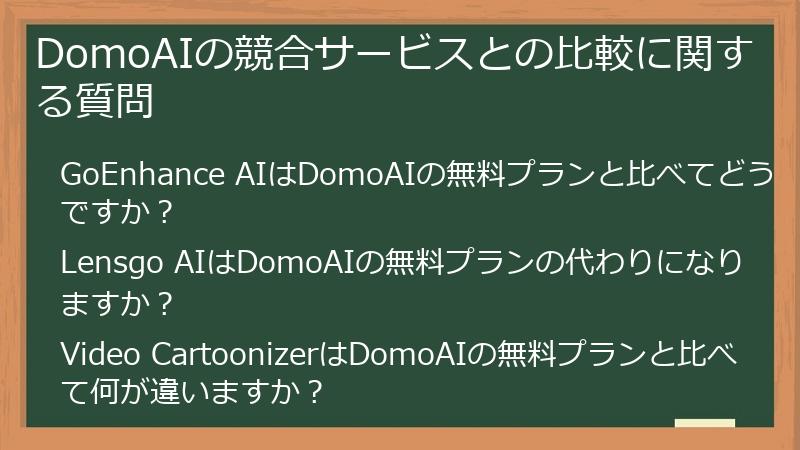 DomoAIの競合サービスとの比較に関する質問

GoEnhance AIはDomoAIの無料プランと比べてどうですか？

Lensgo AIはDomoAIの無料プランの代わりになりますか？

Video CartoonizerはDomoAIの無料プランと比べて何が違いますか？